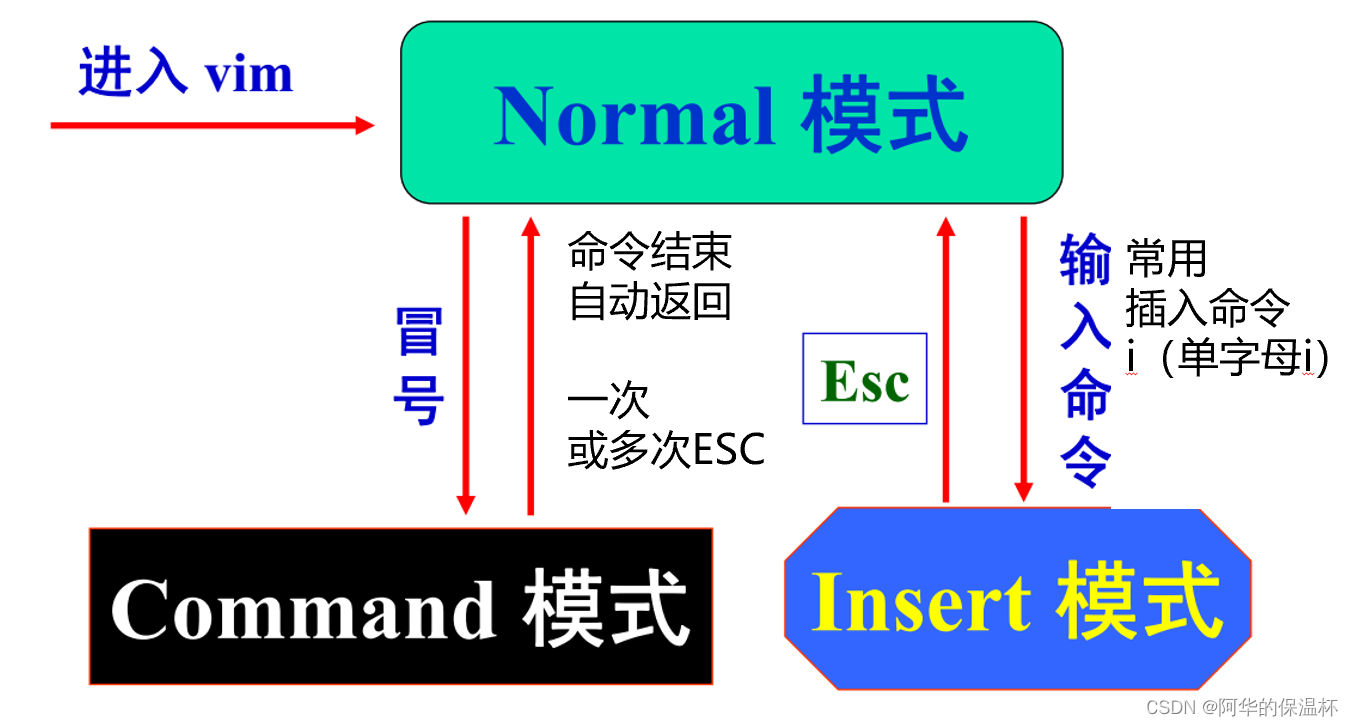 进入 vim

Normal 模式

冒号

命令结束
自动返回

一次
或多次ESC

Esc

输入命令

常用
插入命令
i（单字母i）

Command 模式

Insert 模式

CSDN @阿华的保温杯